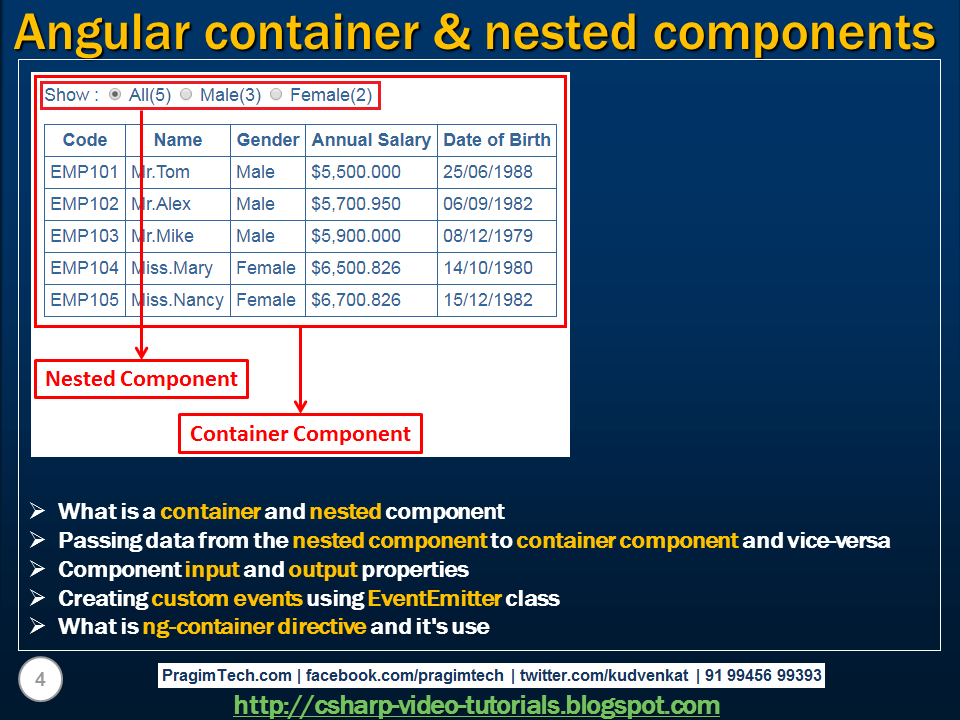 Angular container & nested components

Show : All(5) Male(3) Female(2)

| Code | Name | Gender | Annual Salary | Date of Birth |
|---|---|---|---|---|
| EMP101 | Mr.Tom | Male | $5,500.000 | 25/06/1988 |
| EMP102 | Mr.Alex | Male | $5,700.950 | 06/09/1982 |
| EMP103 | Mr.Mike | Male | $5,900.000 | 08/12/1979 |
| EMP104 | Miss.Mary | Female | $6,500.826 | 14/10/1980 |
| EMP105 | Miss.Nancy | Female | $6,700.826 | 15/12/1982 |

Nested Component

Container Component

➢ What is a container and nested component
➢ Passing data from the nested component to container component and vice-versa
➢ Component input and output properties
➢ Creating custom events using EventEmitter class
➢ What is ng-container directive and it's use

4

PragimTech.com | facebook.com/pragimtech | twitter.com/kudvenkat | 91 99456 99393

http://csharp-video-tutorials.blogspot.com